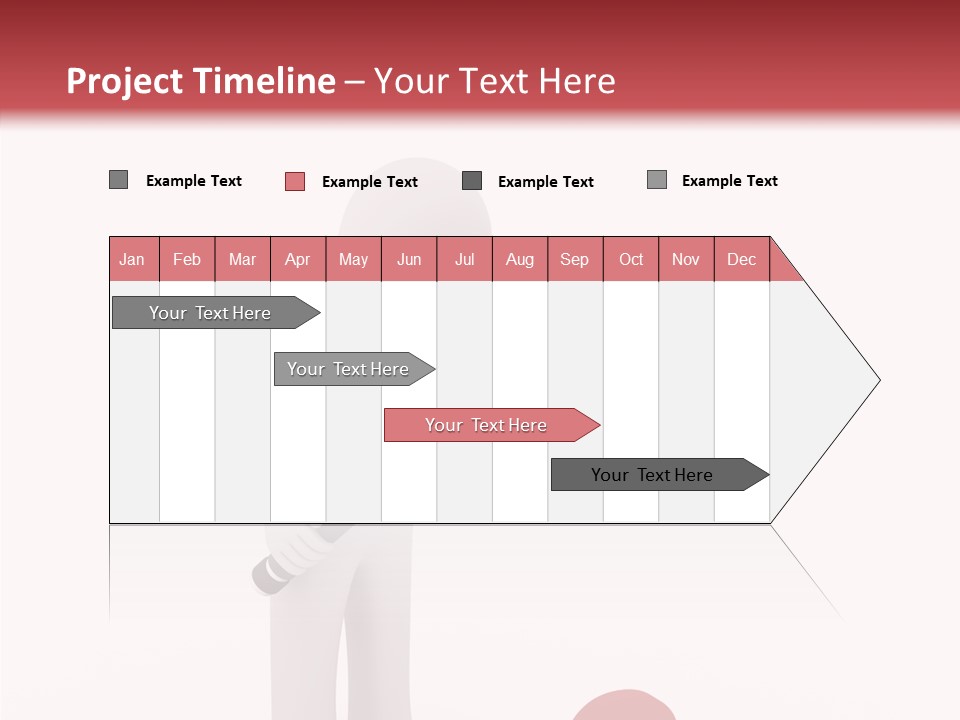 Project Timeline – Your Text Here

Example Text Example Text Example Text Example Text

| Jan | Feb | Mar | Apr | May | Jun | Jul | Aug | Sep | Oct | Nov | Dec |
|---|---|---|---|---|---|---|---|---|---|---|---|

Your Text Here

Your Text Here

Your Text Here

Your Text Here